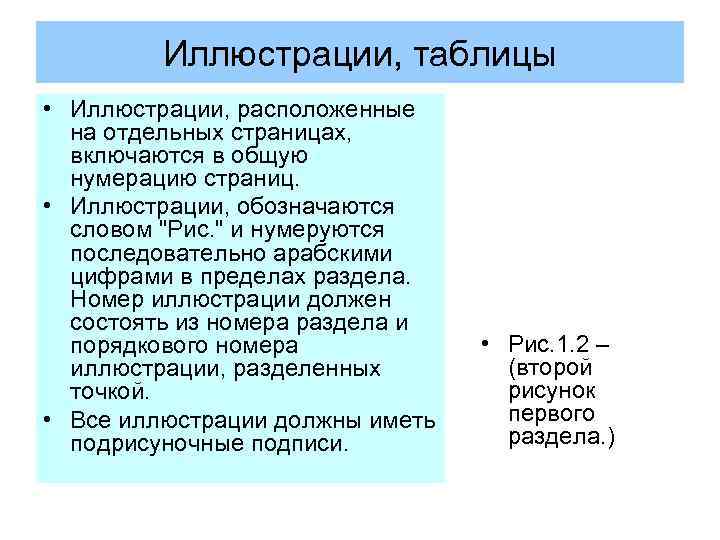 Иллюстрации, таблицы

• Иллюстрации, расположенные на отдельных страницах, включаются в общую нумерацию страниц.
• Иллюстрации, обозначаются словом "Рис." и нумеруются последовательно арабскими цифрами в пределах раздела. Номер иллюстрации должен состоять из номера раздела и порядкового номера иллюстрации, разделенных точкой.
• Все иллюстрации должны иметь подрисуночные подписи.

• Рис.1.2 – (второй рисунок первого раздела.)